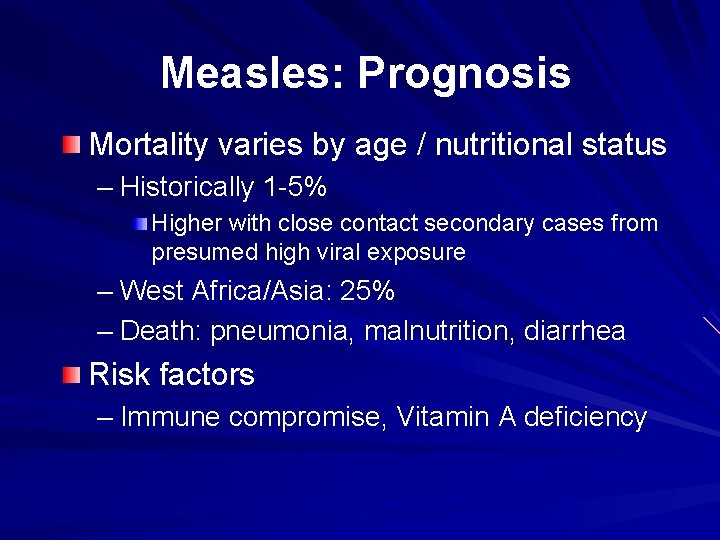 Measles: Prognosis

Mortality varies by age / nutritional status
– Historically 1-5%
Higher with close contact secondary cases from presumed high viral exposure
– West Africa/Asia: 25%
– Death: pneumonia, malnutrition, diarrhea

Risk factors
– Immune compromise, Vitamin A deficiency